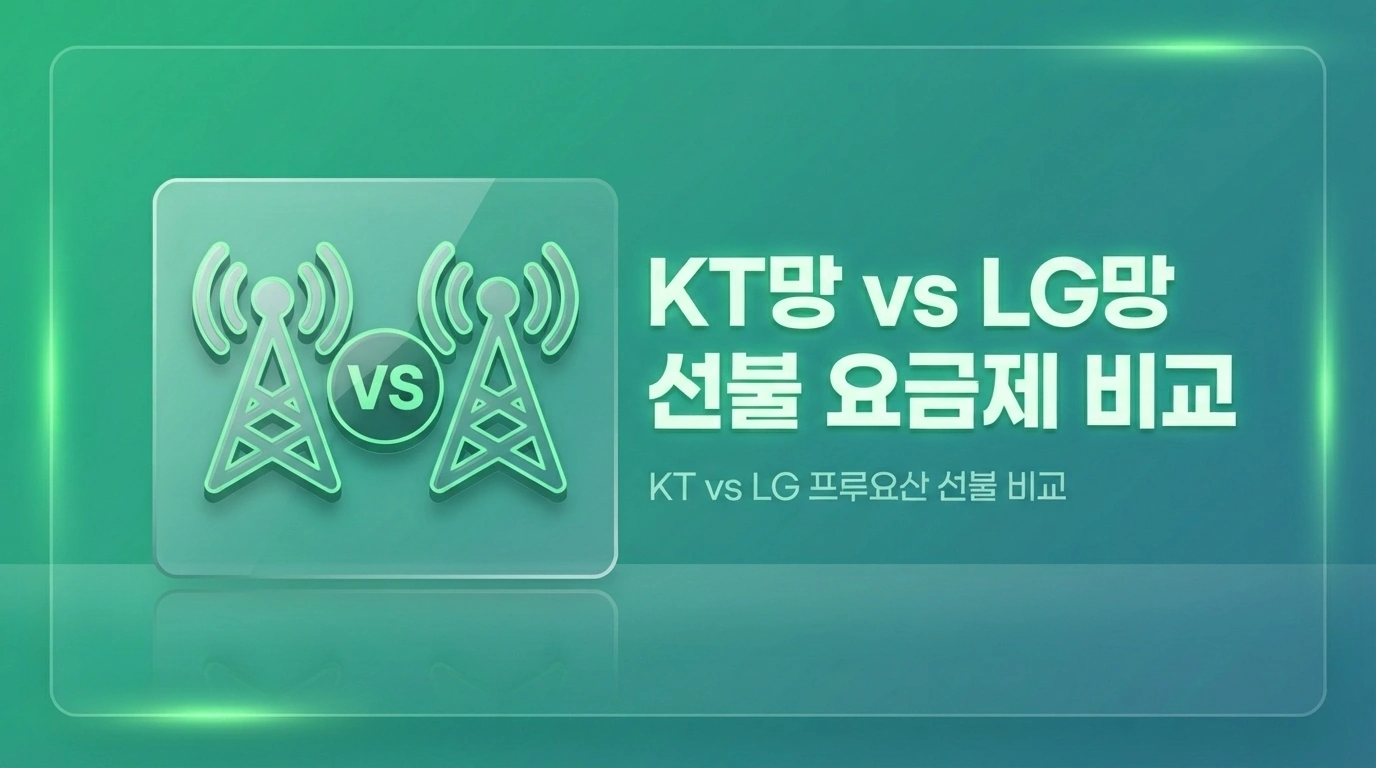 VS

KT망 vs LG망
선불 요금제 비교

KT vs LG 프루요산 선불 비교